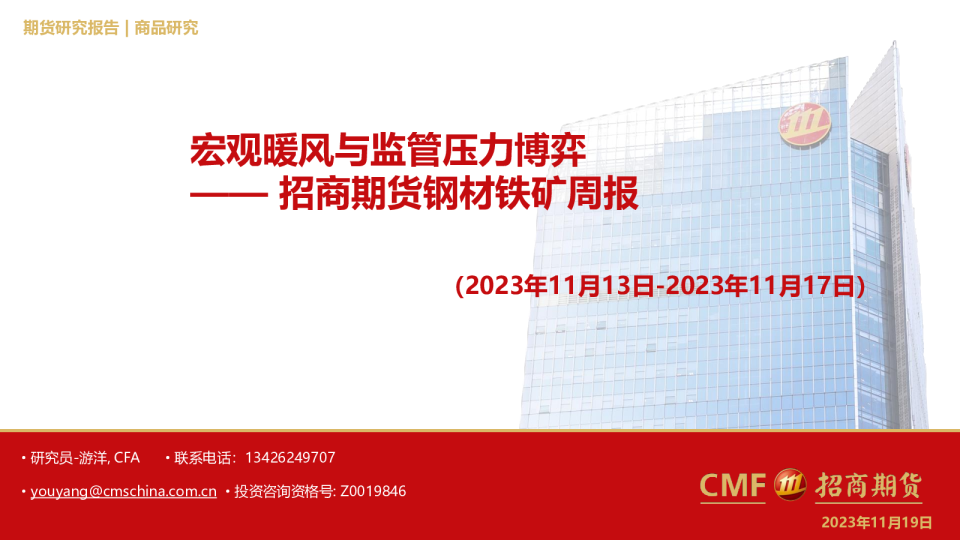 期货研究报告 | 商品研究

宏观暖风与监管压力博弈
—— 招商期货钢材铁矿周报

(2023年11月13日-2023年11月17日)

• 研究员-游洋, CFA • 联系电话：13426249707

• youyang@cmschina.com.cn • 投资咨询资格号: Z0019846

CMF 招商期货

2023年11月19日